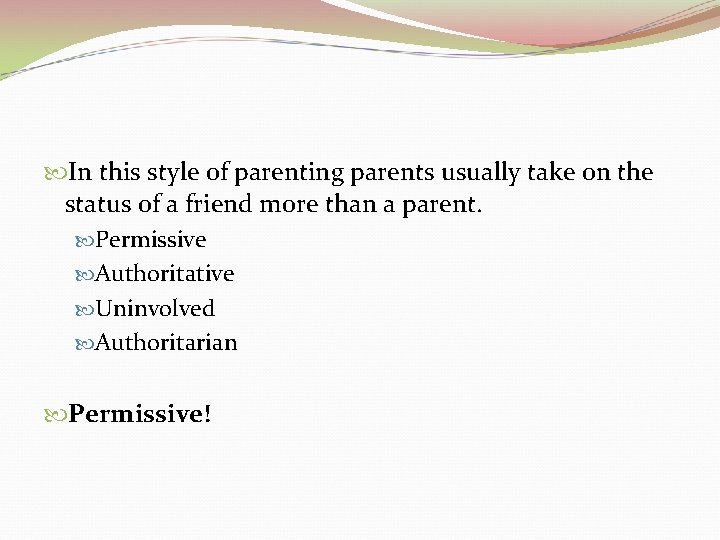 In this style of parenting parents usually take on the status of a friend more than a parent.

Permissive
Authoritative
Uninvolved
Authoritarian

Permissive!